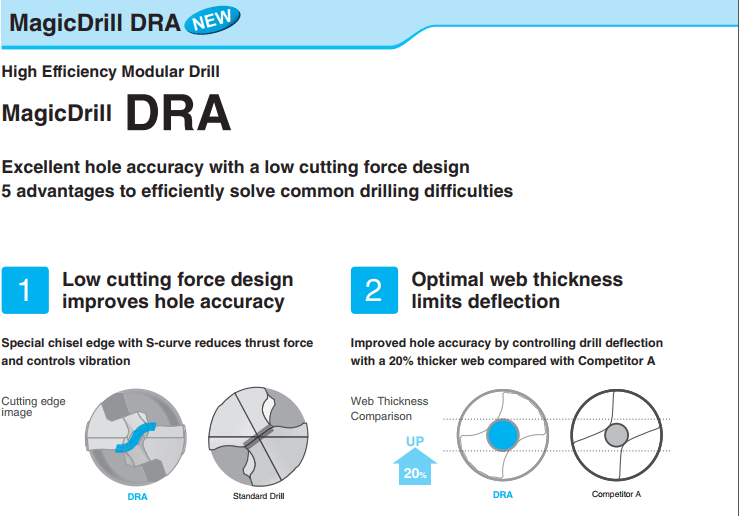 MagicDrill DRA NEW

High Efficiency Modular Drill

MagicDrill DRA

Excellent hole accuracy with a low cutting force design
5 advantages to efficiently solve common drilling difficulties

1 Low cutting force design improves hole accuracy

Special chisel edge with S-curve reduces thrust force and controls vibration

Cutting edge image

DRA

Standard Drill

2 Optimal web thickness limits deflection

Improved hole accuracy by controlling drill deflection with a 20% thicker web compared with Competitor A

Web Thickness Comparison

UP

20%

DRA

Competitor A